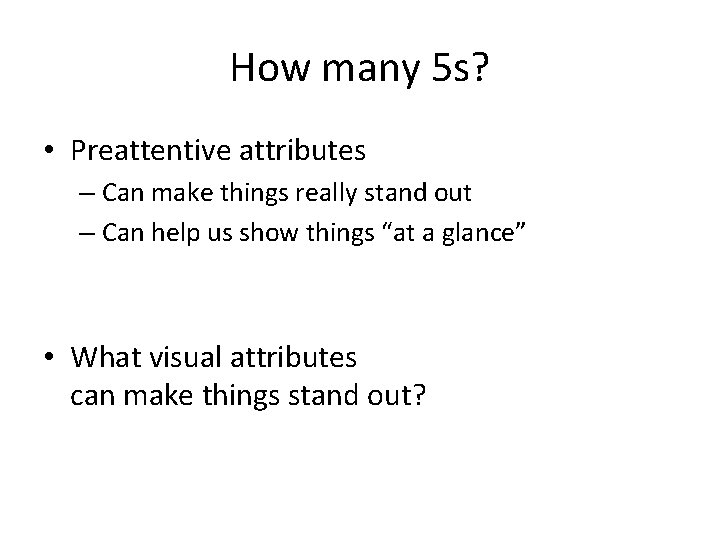 How many 5s?

• Preattentive attributes
 – Can make things really stand out
 – Can help us show things “at a glance”

• What visual attributes can make things stand out?